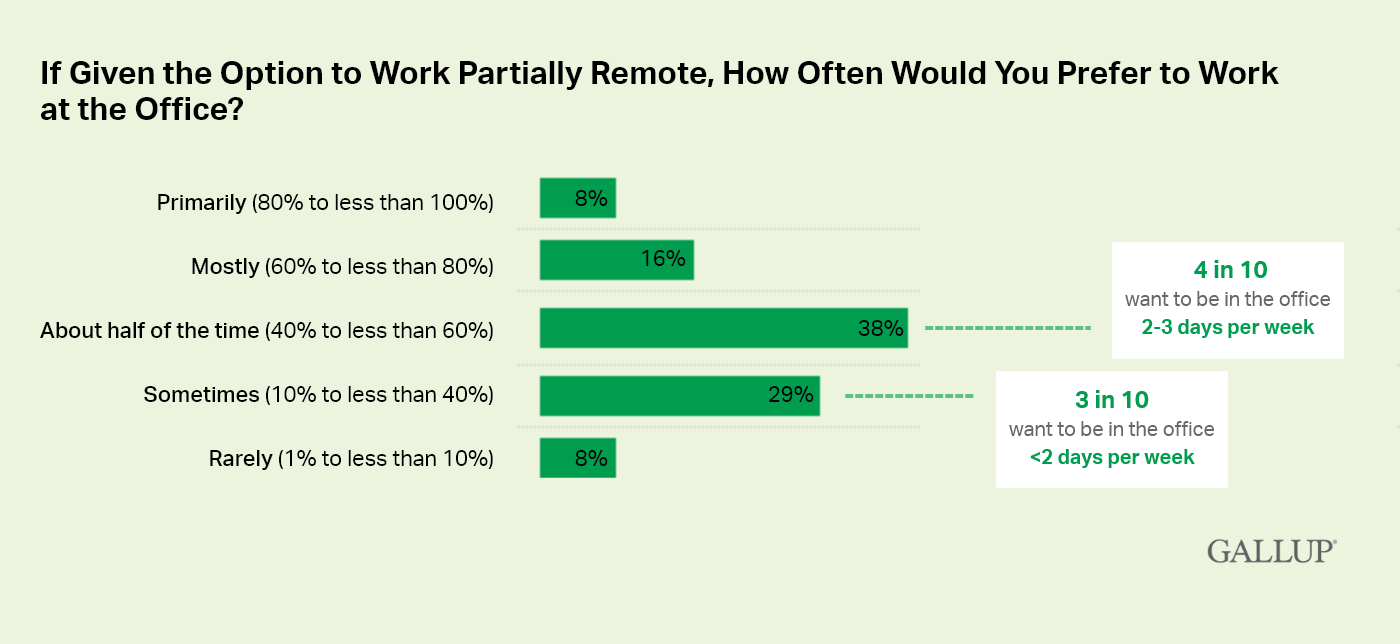 If Given the Option to Work Partially Remote, How Often Would You Prefer to Work at the Office?

Primarily (80% to less than 100%) 8%

Mostly (60% to less than 80%) 16%

About half of the time (40% to less than 60%) 38%

Sometimes (10% to less than 40%) 29%

Rarely (1% to less than 10%) 8%

4 in 10
want to be in the office
2-3 days per week

3 in 10
want to be in the office
<2 days per week

GALLUP®